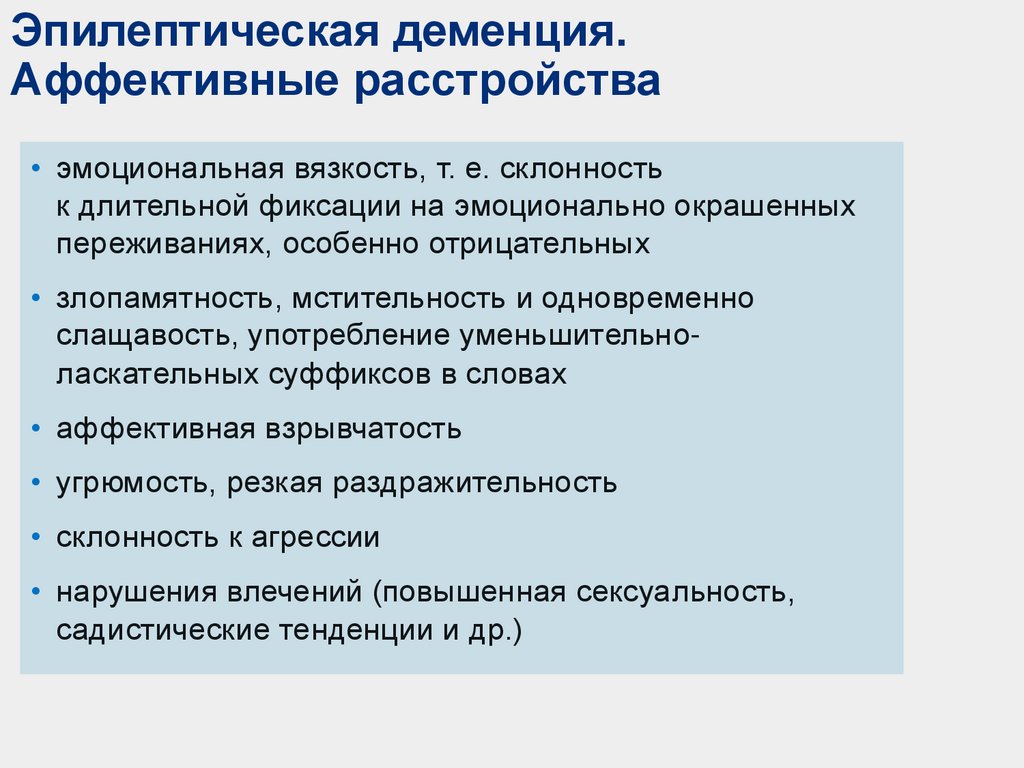 Эпилептическая деменция. Аффективные расстройства

• эмоциональная вязкость, т. е. склонность к длительной фиксации на эмоционально окрашенных переживаниях, особенно отрицательных

• злопамятность, мстительность и одновременно слащавость, употребление уменьшительно-ласкательных суффиксов в словах

• аффективная взрывчатость

• угрюмость, резкая раздражительность

• склонность к агрессии

• нарушения влечений (повышенная сексуальность, садистические тенденции и др.)